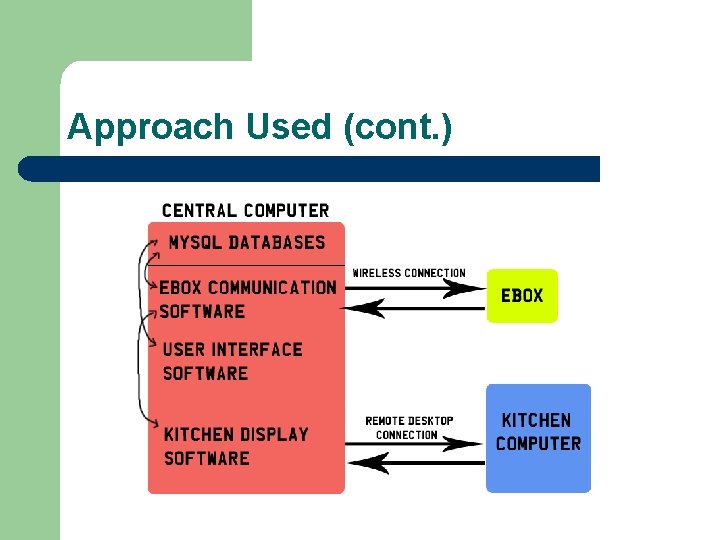 Approach Used (cont.)

CENTRAL COMPUTER

MYSQL DATABASES

EBOX COMMUNICATION SOFTWARE

USER INTERFACE SOFTWARE

KITCHEN DISPLAY SOFTWARE

WIRELESS CONNECTION

EBOX

REMOTE DESKTOP CONNECTION

KITCHEN COMPUTER